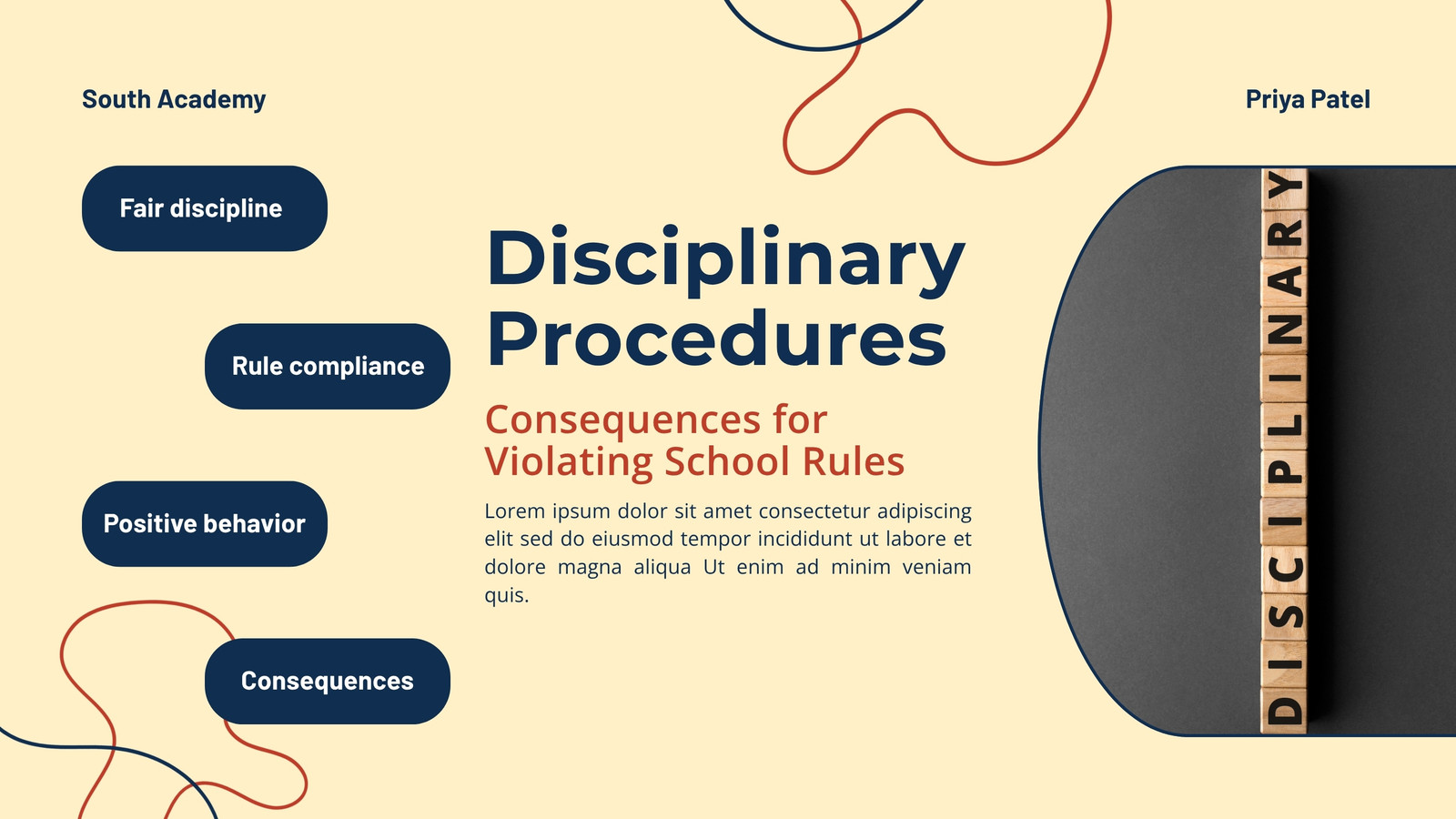 South Academy

Priya Patel

Fair discipline

Rule compliance

Positive behavior

Consequences

Disciplinary Procedures

Consequences for Violating School Rules

Lorem ipsum dolor sit amet consectetur adipiscing elit sed do eiusmod tempor incididunt ut labore et dolore magna aliqua Ut enim ad minim veniam quis.

DISCIPLINARY